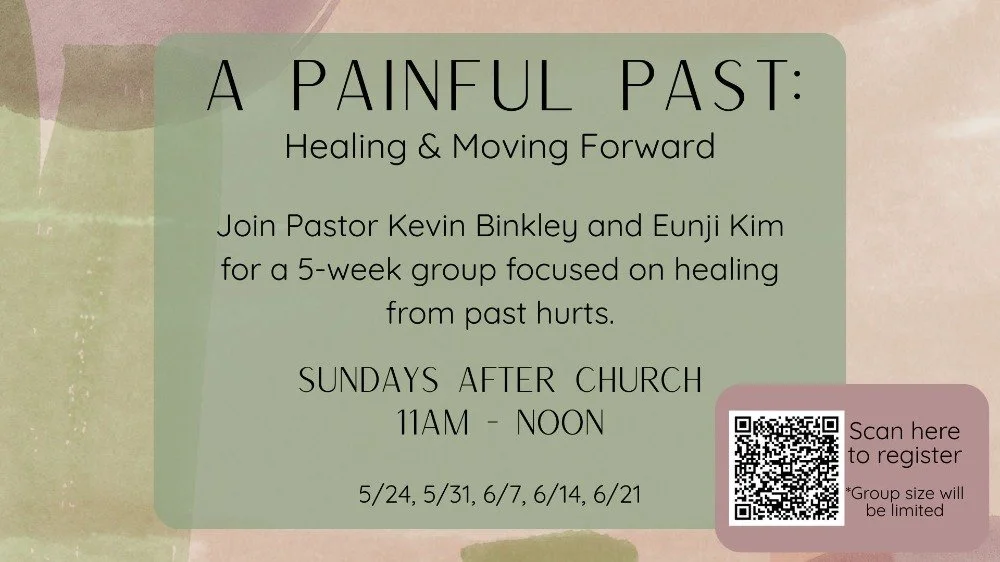 A PAINFUL PAST:
Healing & Moving Forward

Join Pastor Kevin Binkley and Eunji Kim for a 5-week group focused on healing from past hurts.

SUNDAYS AFTER CHURCH
11AM - NOON

5/24, 5/31, 6/7, 6/14, 6/21

Scan here to register

*Group size will be limited